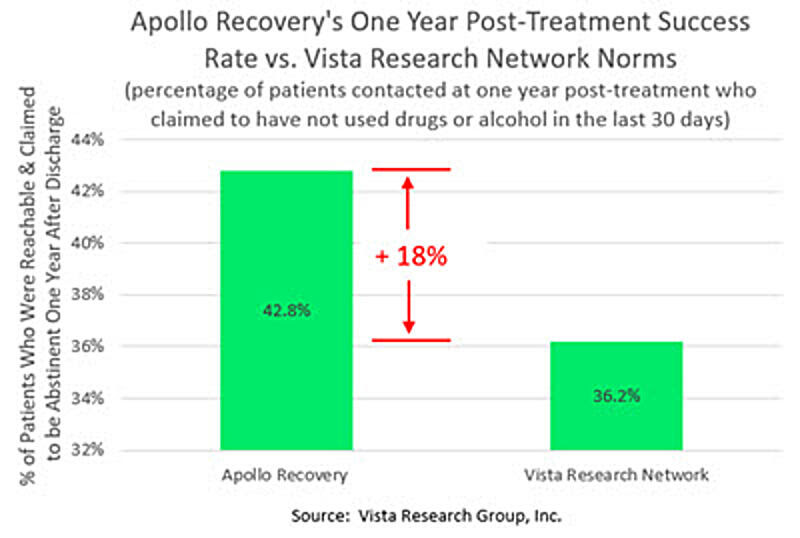 Apollo Recovery's One Year Post-Treatment Success Rate vs. Vista Research Network Norms

(percentage of patients contacted at one year post-treatment who claimed to have not used drugs or alcohol in the last 30 days)

% of Patients Who Were Reachable & Claimed to be Abstinent One Year After Discharge

44%
42%
40%
38%
36%
34%
32%

42.8%

+ 18%

36.2%

Apollo Recovery

Vista Research Network

Source: Vista Research Group, Inc.